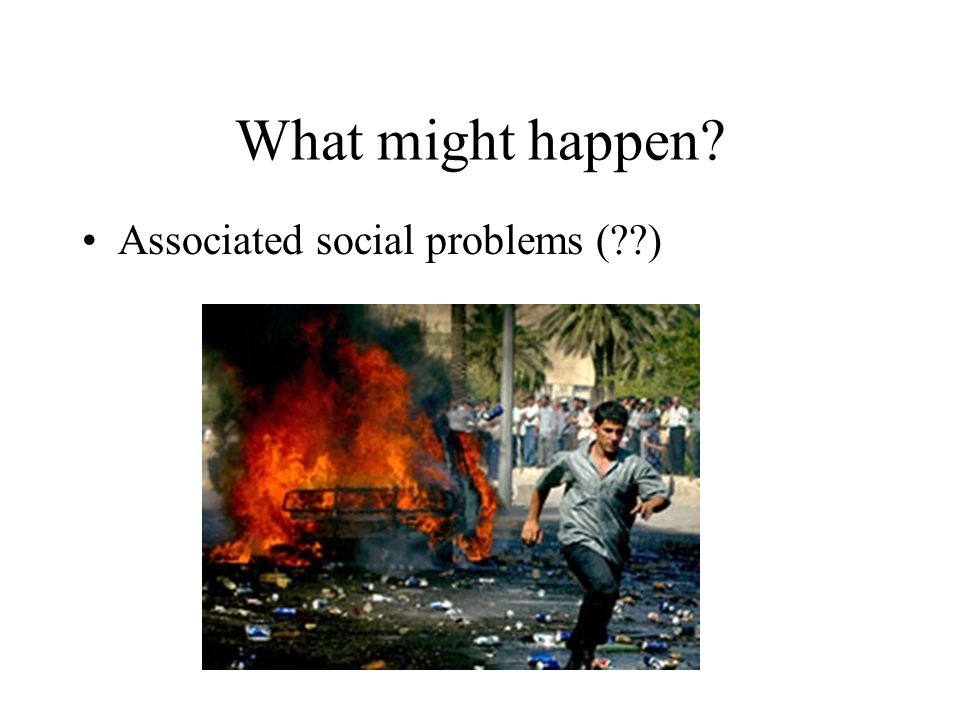 What might happen?

• Associated social problems (??)